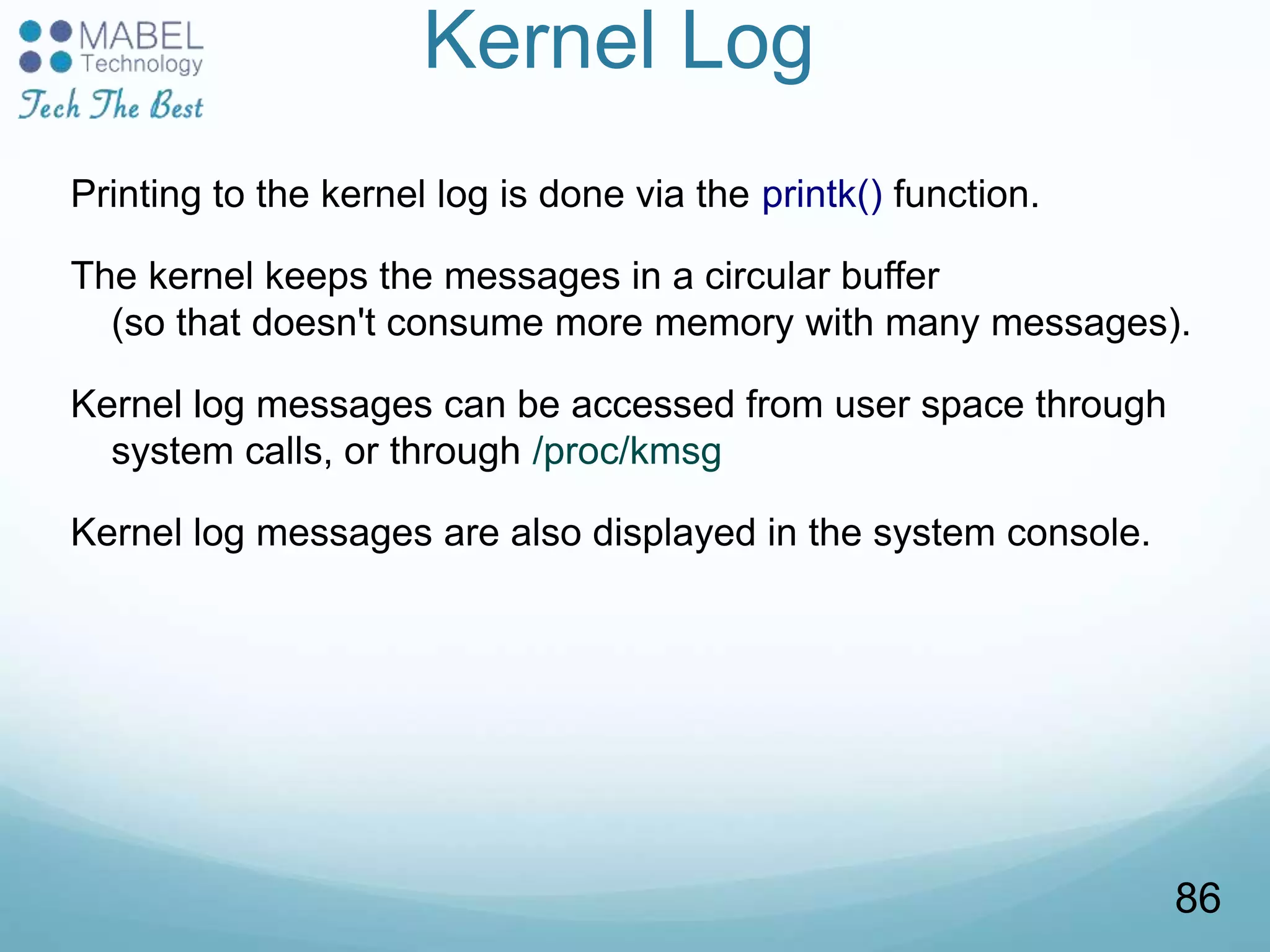 MABEL Technology
Tech The Best

Kernel Log

Printing to the kernel log is done via the printk() function.

The kernel keeps the messages in a circular buffer (so that doesn't consume more memory with many messages).

Kernel log messages can be accessed from user space through system calls, or through /proc/kmsg

Kernel log messages are also displayed in the system console.

86